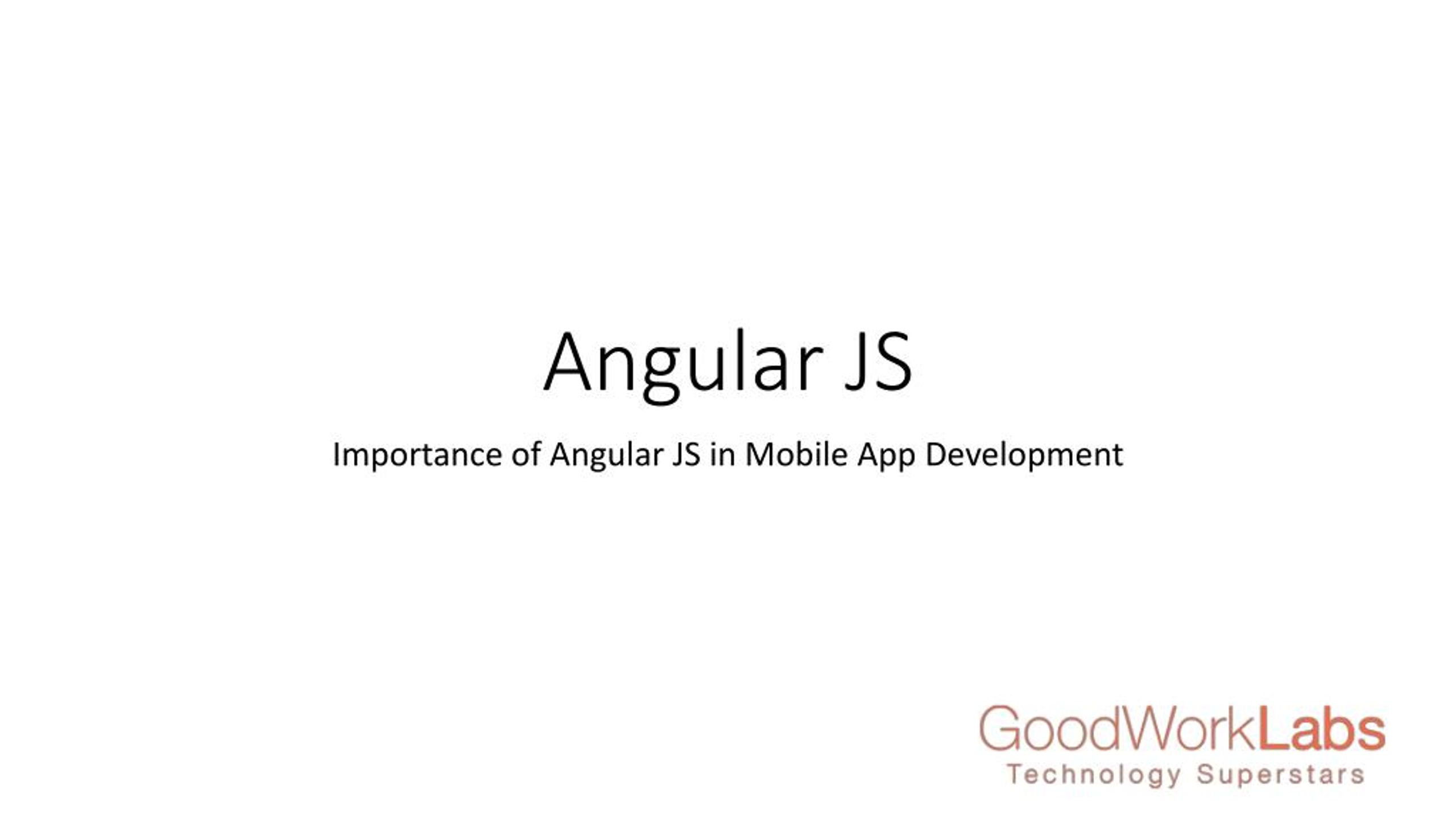 Angular JS

Importance of Angular JS in Mobile App Development

GoodWorkLabs
Technology Superstars